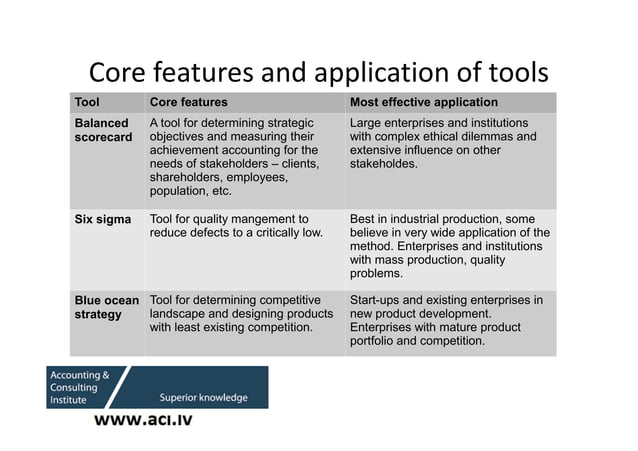 Core features and application of tools

| Tool | Core features | Most effective application |
|---|---|---|
| Balanced scorecard | A tool for determining strategic objectives and measuring their achievement accounting for the needs of stakeholders – clients, shareholders, employees, population, etc. | Large enterprises and institutions with complex ethical dilemmas and extensive influence on other stakeholdes. |
| Six sigma | Tool for quality mangement to reduce defects to a critically low. | Best in industrial production, some believe in very wide application of the method. Enterprises and institutions with mass production, quality problems. |
| Blue ocean strategy | Tool for determining competitive landscape and designing products with least existing competition. | Start-ups and existing enterprises in new product development. Enterprises with mature product portfolio and competition. |

Accounting & Consulting Institute

Superior knowledge

www.aci.lv